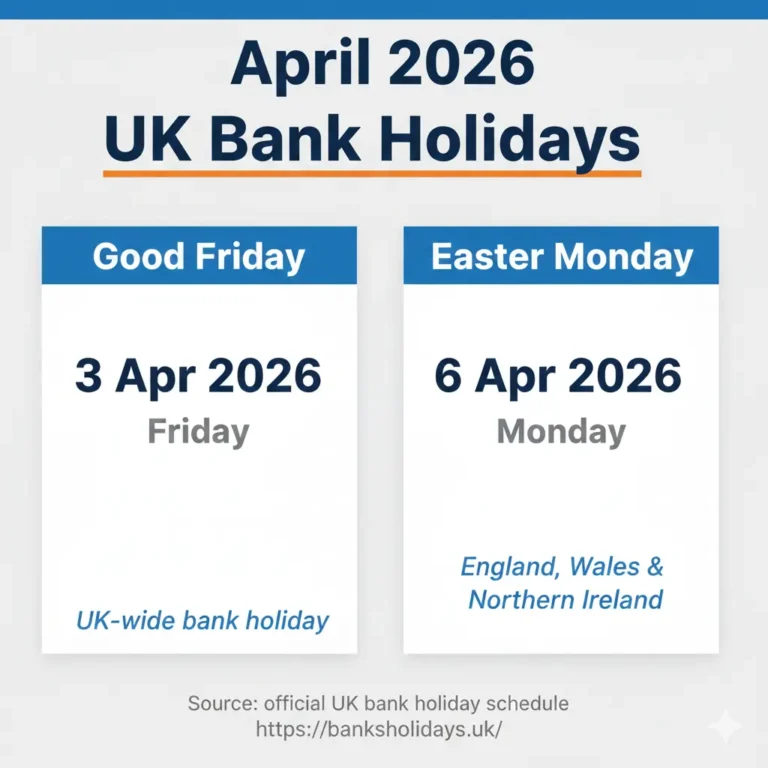 April 2026
UK Bank Holidays

Good Friday

3 Apr 2026
Friday

UK-wide bank holiday

Easter Monday

6 Apr 2026
Monday

England, Wales & Northern Ireland

Source: official UK bank holiday schedule
https://banksholidays.uk/